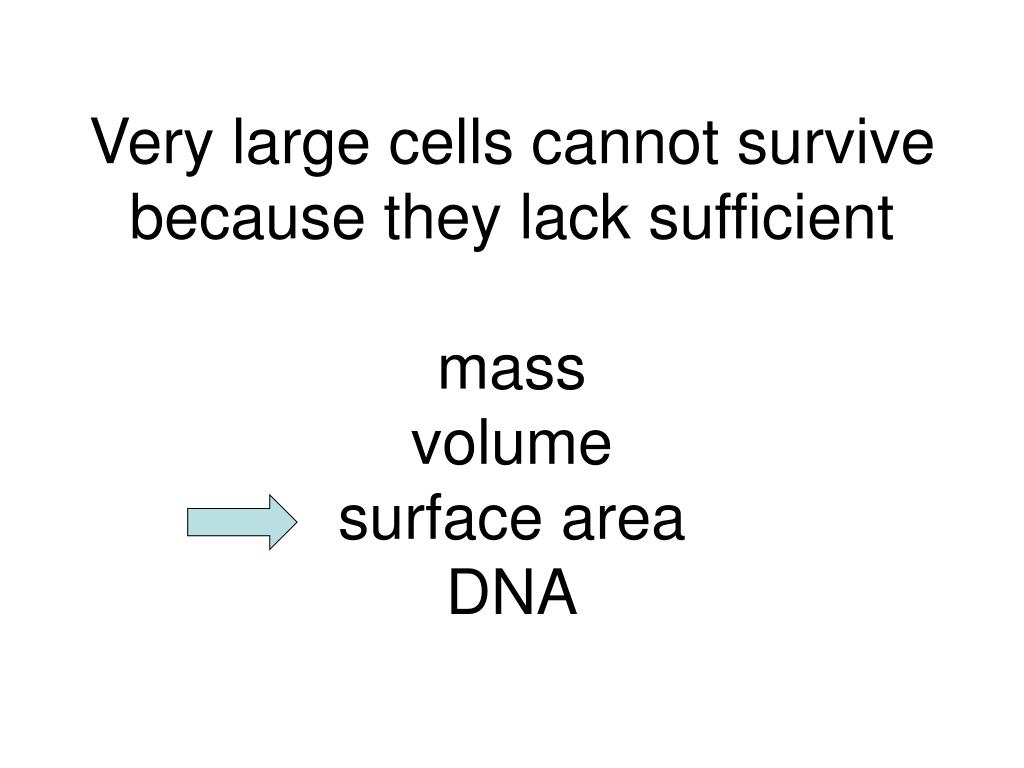 Very large cells cannot survive because they lack sufficient

mass
volume
surface area
DNA